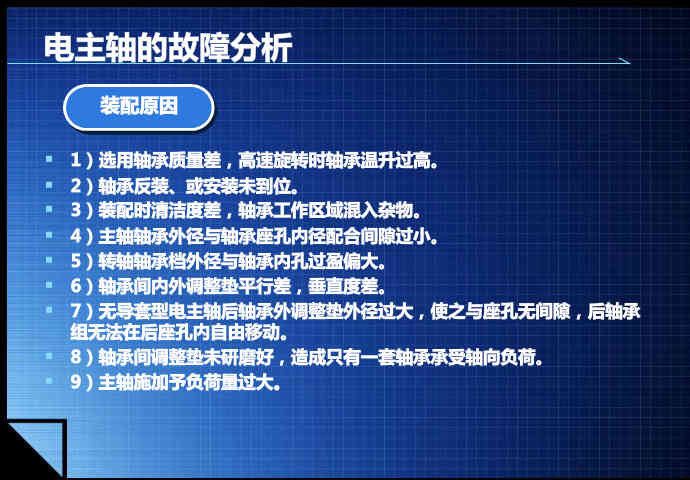 电主轴的故障分析

装配原因

1）选用轴承质量差，高速旋转时轴承温升过高。
2）轴承反装、或安装未到位。
3）装配时清洁度差，轴承工作区域混入杂物。
4）主轴轴承外径与轴承座孔内径配合间隙过小。
5）转轴轴承档外径与轴承内孔过盈偏大。
6）轴承间内外调整垫平行差，垂直度差。
7）无导套型电主轴后轴承外调整垫外径过大，使之与座孔无间隙，后轴承组无法在后座孔内自由移动。
8）轴承间调整垫未研磨好，造成只有一套轴承承受轴向负荷。
9）主轴施加予负荷量过大。